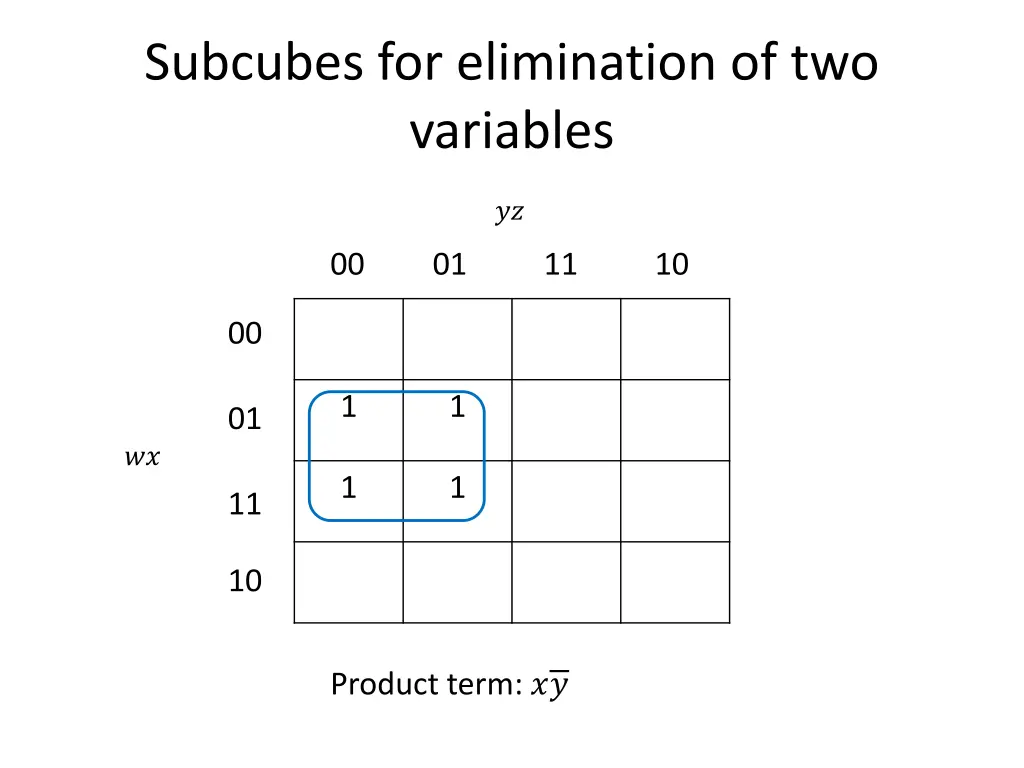 Subcubes for elimination of two variables

$yz$

$wx$

|  | 00 | 01 | 11 | 10 |
|---|---|---|---|---|
| 00 |  |  |  |  |
| 01 | 1 | 1 |  |  |
| 11 | 1 | 1 |  |  |
| 10 |  |  |  |  |

Product term: $x\overline{y}$